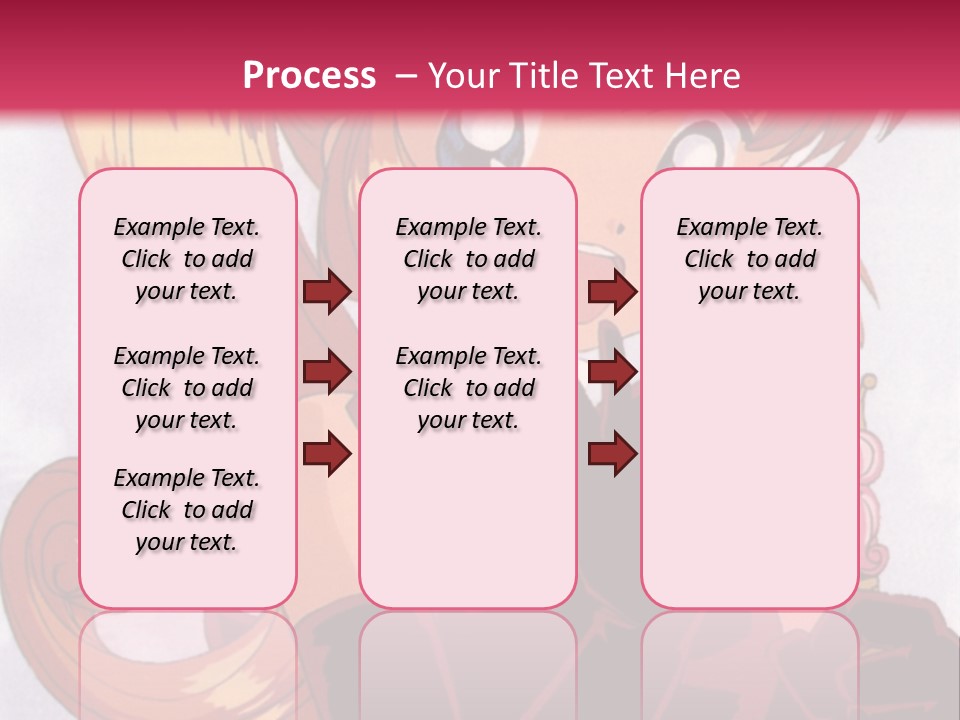 Process – Your Title Text Here

Example Text. Click to add your text.

Example Text. Click to add your text.

Example Text. Click to add your text.

Example Text. Click to add your text.

Example Text. Click to add your text.

Example Text. Click to add your text.